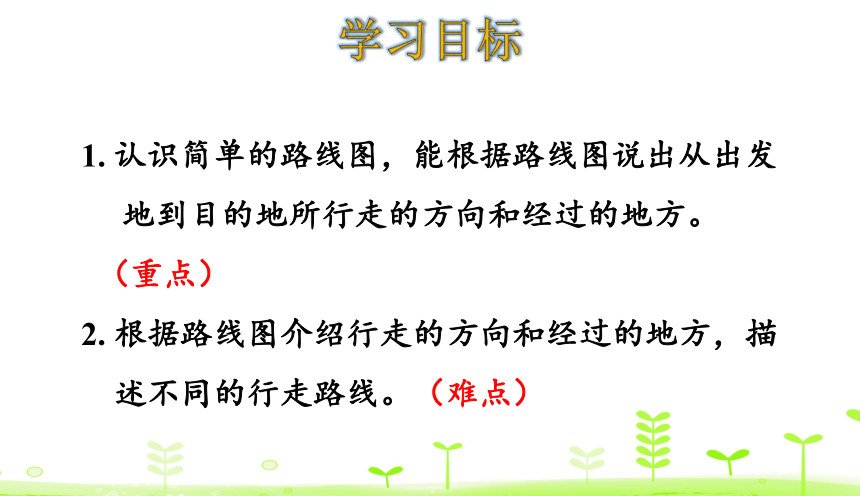 学习目标

1. 认识简单的路线图，能根据路线图说出从出发地到目的地所行走的方向和经过的地方。（重点）

2. 根据路线图介绍行走的方向和经过的地方，描述不同的行走路线。（难点）